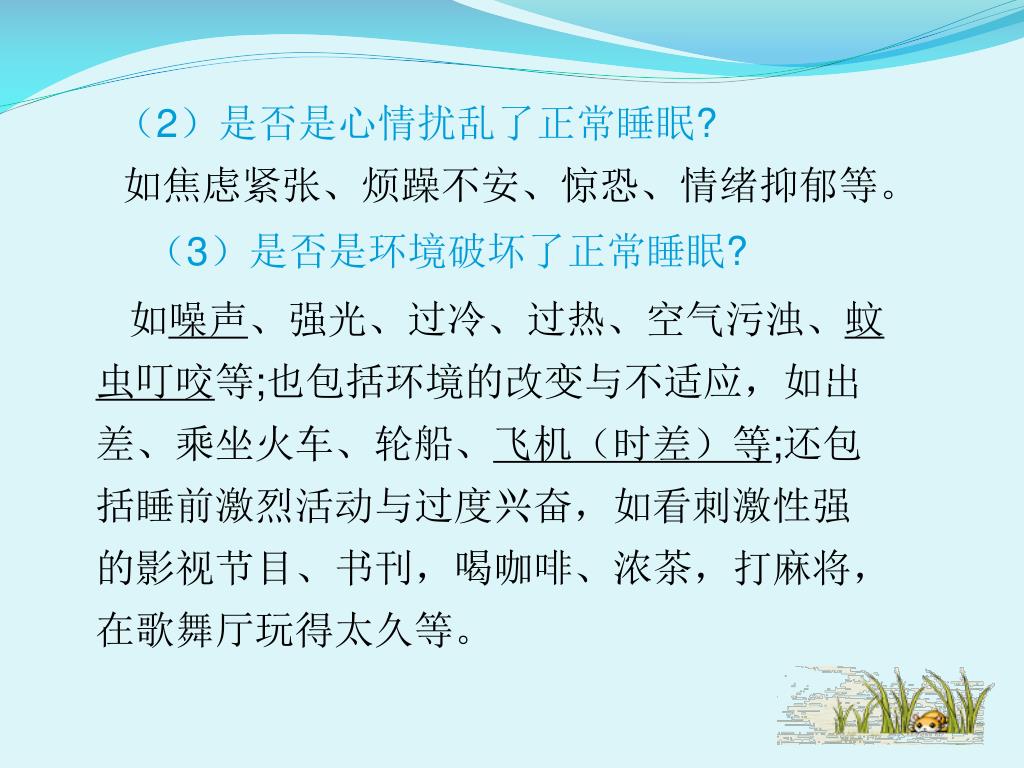 （2）是否是心情扰乱了正常睡眠?

如焦虑紧张、烦躁不安、惊恐、情绪抑郁等。

（3）是否是环境破坏了正常睡眠?

如噪声、强光、过冷、过热、空气污浊、蚊虫叮咬等;也包括环境的改变与不适应，如出差、乘坐火车、轮船、飞机（时差）等;还包括睡前激烈活动与过度兴奋，如看刺激性强的影视节目、书刊，喝咖啡、浓茶，打麻将，在歌舞厅玩得太久等。